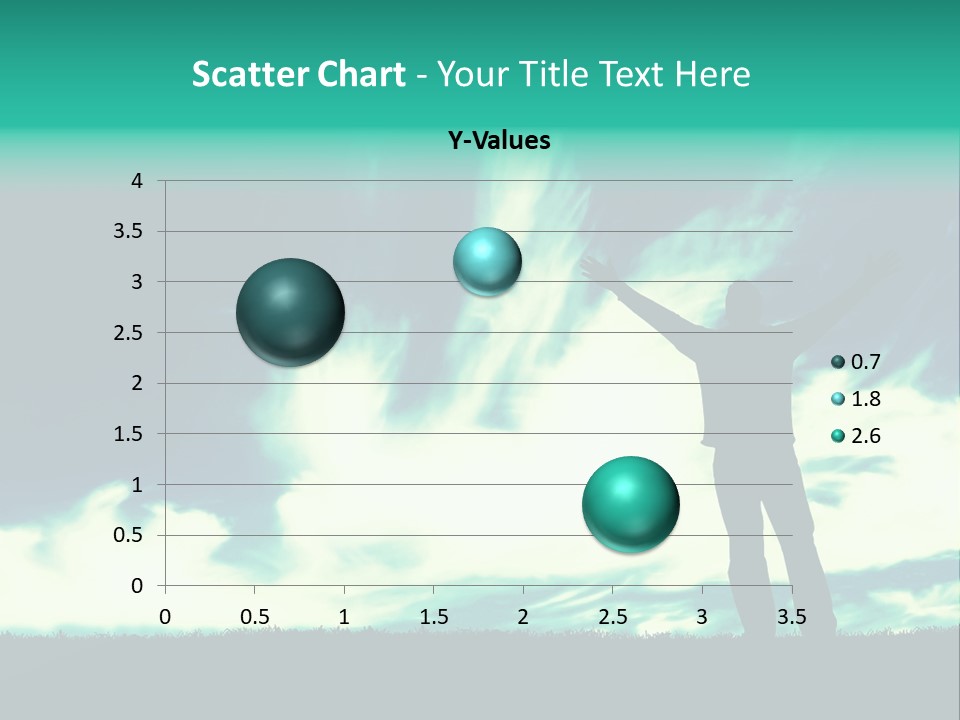 Scatter Chart - Your Title Text Here

Y-Values

4
3.5
3
2.5
2
1.5
1
0.5
0

0 0.5 1 1.5 2 2.5 3 3.5

0.7
1.8
2.6